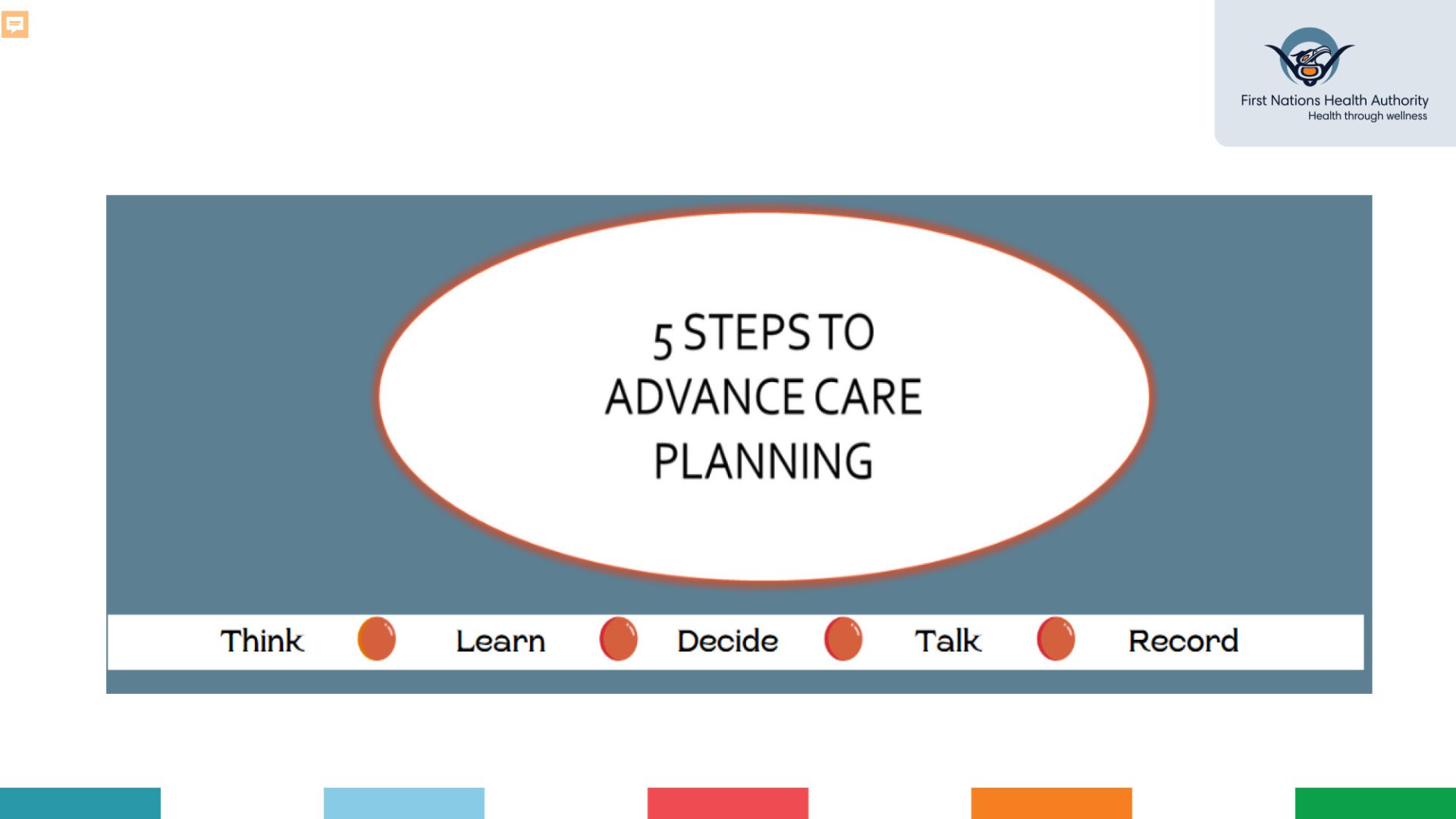 First Nations Health Authority
Health through wellness

5 STEPS TO ADVANCE CARE PLANNING

Think Learn Decide Talk Record